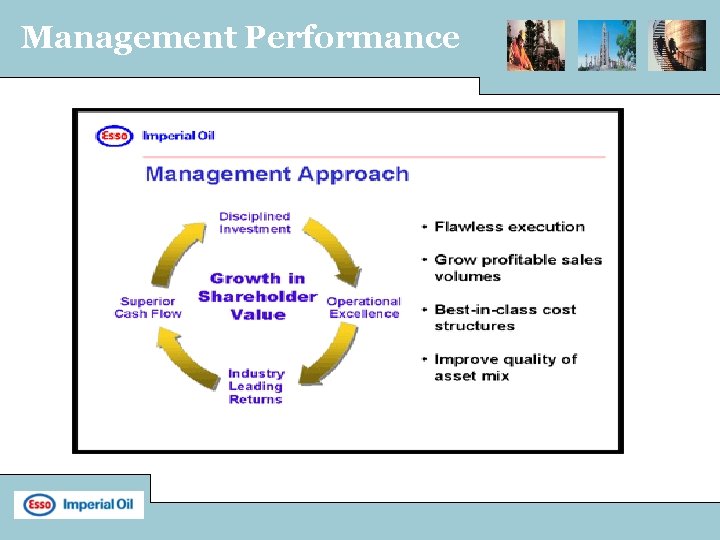 Management Performance

Esso Imperial Oil

Management Approach

Disciplined Investment

Operational Excellence

Industry Leading Returns

Superior Cash Flow

Growth in Shareholder Value

• Flawless execution

• Grow profitable sales volumes

• Best-in-class cost structures

• Improve quality of asset mix

Esso Imperial Oil